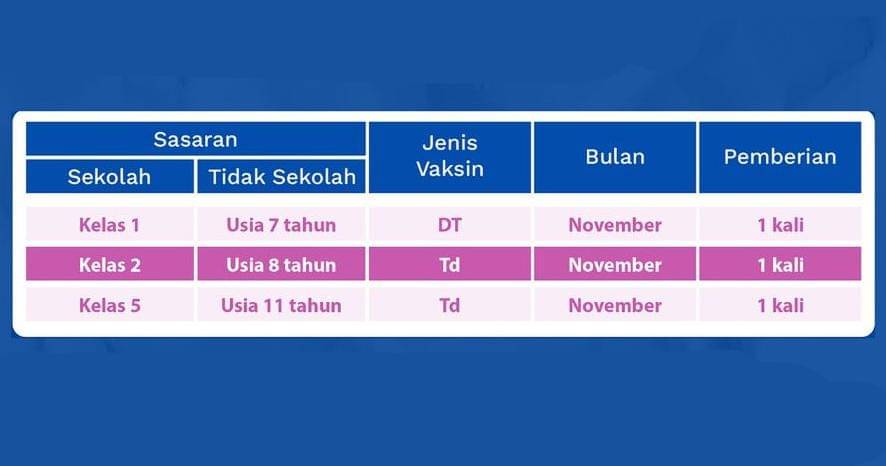 | Sasaran | | Jenis Vaksin | Bulan | Pemberian |
|---|---|---|---|---|
| Sekolah | Tidak Sekolah | | | |
| Kelas 1 | Usia 7 tahun | DT | November | 1 kali |
| Kelas 2 | Usia 8 tahun | Td | November | 1 kali |
| Kelas 5 | Usia 11 tahun | Td | November | 1 kali |